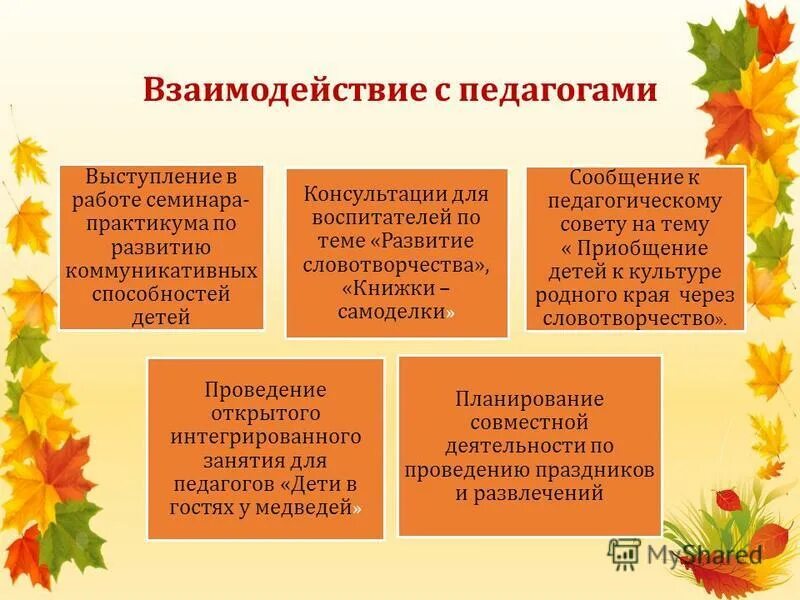 Взаимодействие с педагогами

Выступление в работе семинара-практикума по развитию коммуникативных способностей детей

Консультации для воспитателей по теме «Развитие словотворчества», «Книжки – самоделки»

Сообщение к педагогическому совету на тему « Приобщение детей к культуре родного края через словотворчество».

Проведение открытого интегрированного занятия для педагогов «Дети в гостях у медведей»

Планирование совместной деятельности по проведению праздников и развлечений

MyShared